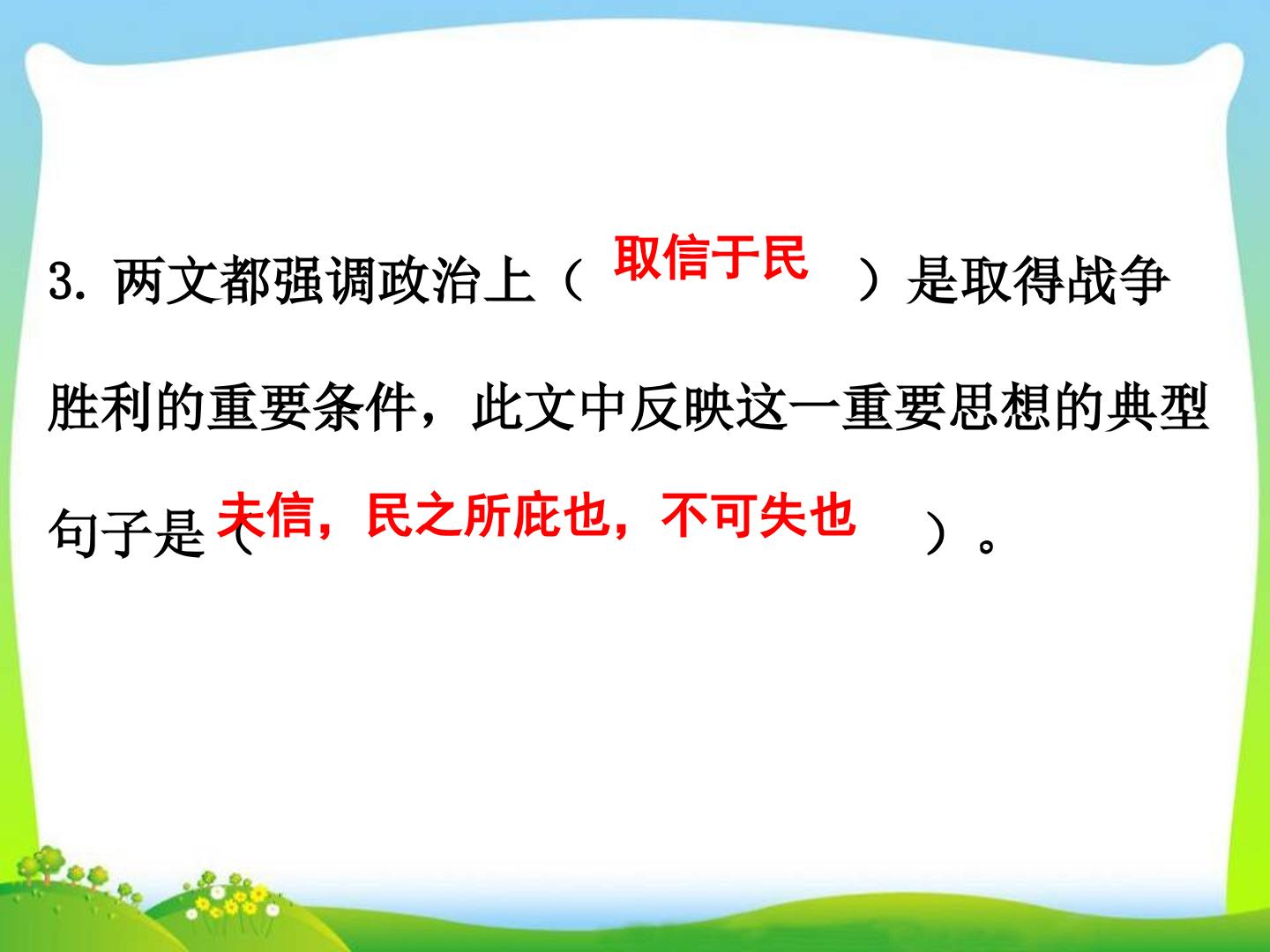 3.两文都强调政治上（取信于民）是取得战争胜利的重要条件，此文中反映这一重要思想的典型句子是（夫信，民之所庇也，不可失也）。